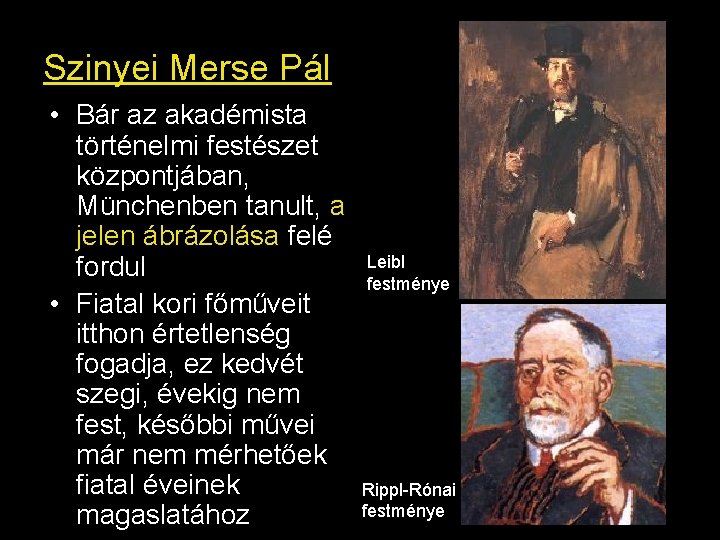 Szinyei Merse Pál

• Bár az akadémista történelmi festészet központjában, Münchenben tanult, a jelen ábrázolása felé fordul

• Fiatal kori főműveit itthon értetlenség fogadja, ez kedvét szegi, évekig nem fest, későbbi művei már nem mérhetőek fiatal éveinek magaslatához

Leibl festménye

Rippl-Rónai festménye